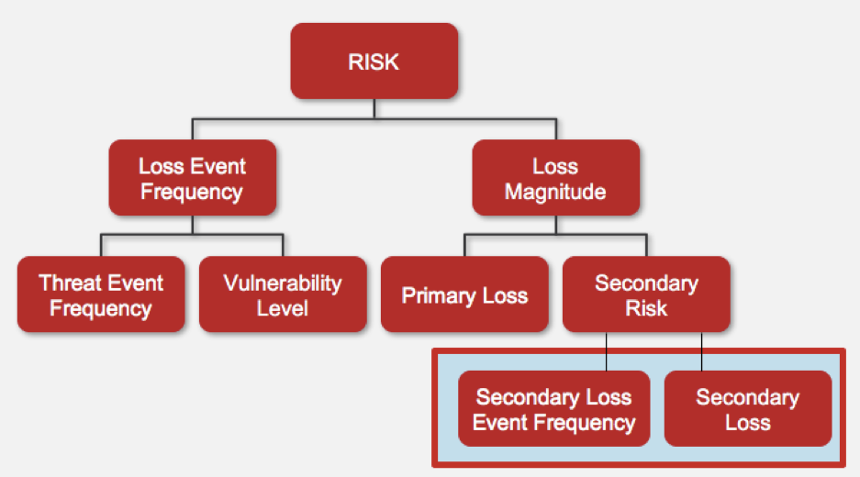 RISK

Loss Event Frequency

Loss Magnitude

Threat Event Frequency

Vulnerability Level

Primary Loss

Secondary Risk

Secondary Loss Event Frequency

Secondary Loss